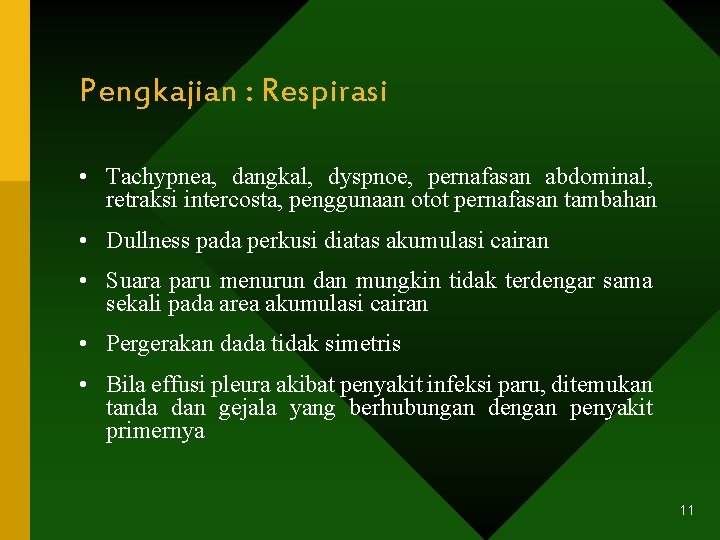 Pengkajian : Respirasi

• Tachypnea, dangkal, dyspnoe, pernafasan abdominal, retraksi intercosta, penggunaan otot pernafasan tambahan

• Dullness pada perkusi diatas akumulasi cairan

• Suara paru menurun dan mungkin tidak terdengar sama sekali pada area akumulasi cairan

• Pergerakan dada tidak simetris

• Bila effusi pleura akibat penyakit infeksi paru, ditemukan tanda dan gejala yang berhubungan dengan penyakit primernya

11